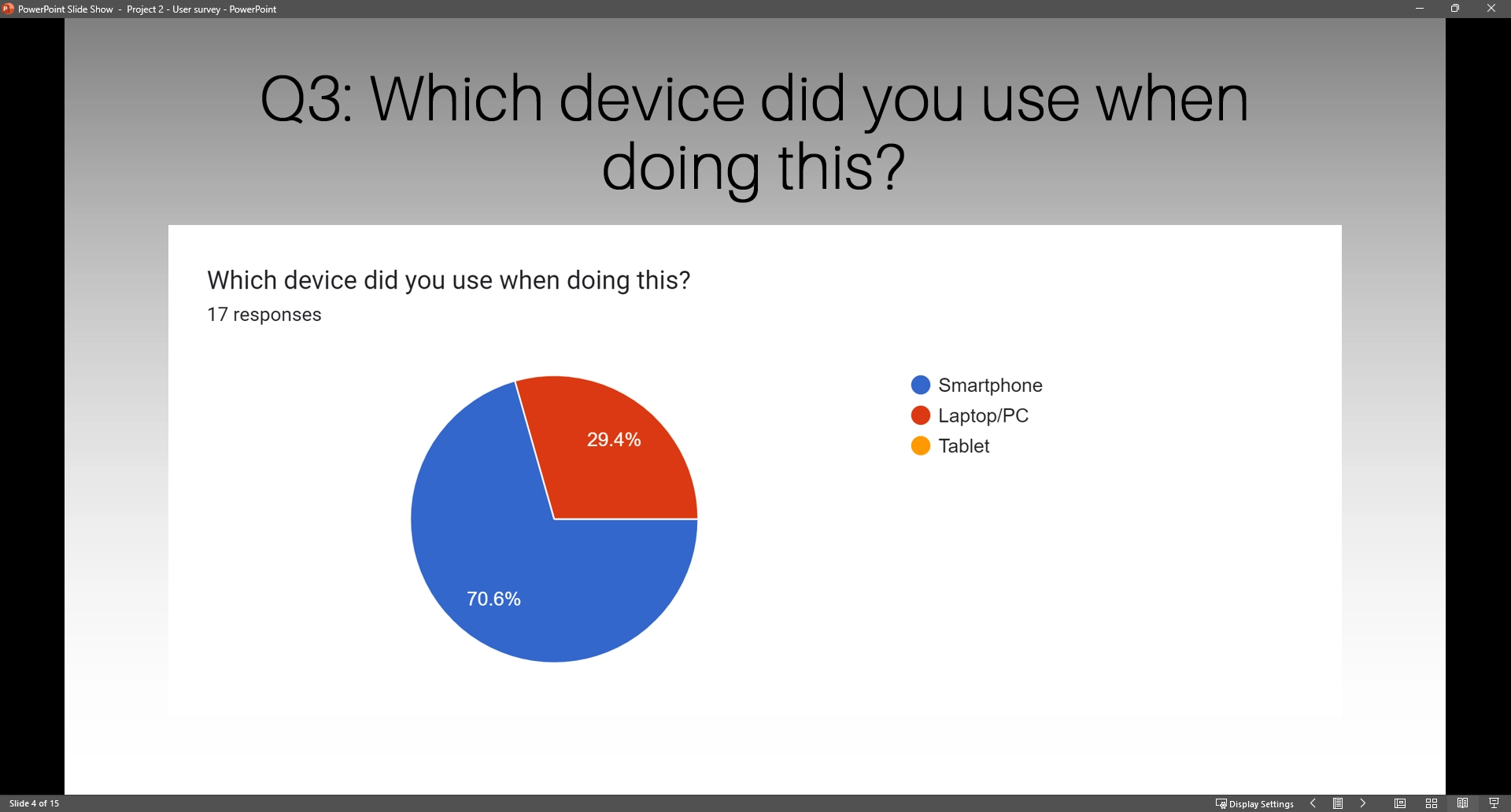 PowerPoint Slide Show - Project 2 - User survey - PowerPoint

Q3: Which device did you use when doing this?

Which device did you use when doing this?
17 responses

29.4%

70.6%

Smartphone
Laptop/PC
Tablet

Slide 4 of 15

Display Settings